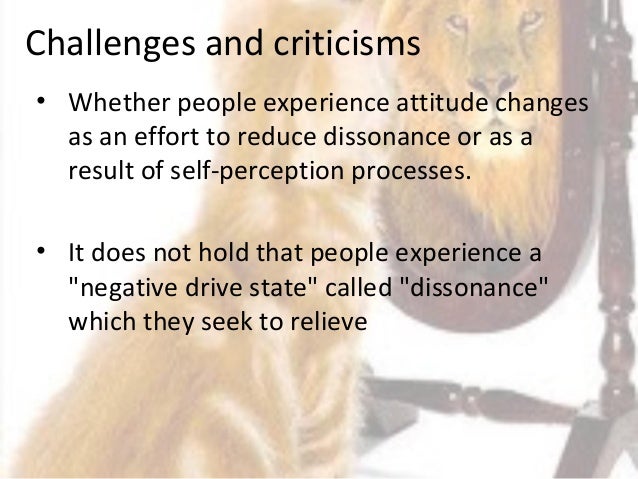 Challenges and criticisms

• Whether people experience attitude changes as an effort to reduce dissonance or as a result of self-perception processes.

• It does not hold that people experience a "negative drive state" called "dissonance" which they seek to relieve